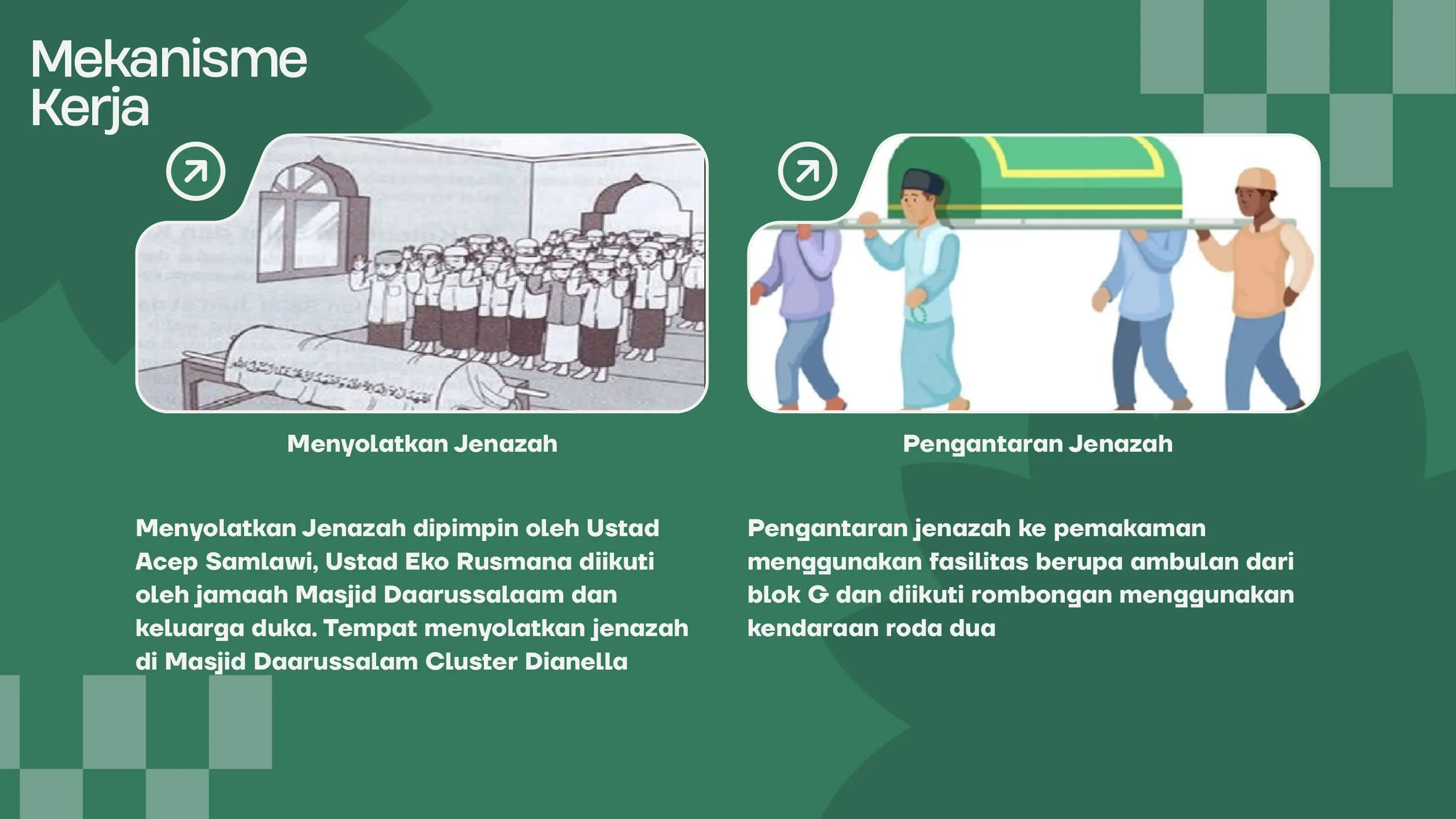 Mekanisme Kerja

Menyolatkan Jenazah

Menyolatkan Jenazah dipimpin oleh Ustad Acep Samlawi, Ustad Eko Rusmana diikuti oleh jamaah Masjid Daarussalaam dan keluarga duka. Tempat menyolatkan jenazah di Masjid Daarussalam Cluster Dianella

Pengantaran Jenazah

Pengantaran jenazah ke pemakaman menggunakan fasilitas berupa ambulan dari blok G dan diikuti rombongan menggunakan kendaraan roda dua